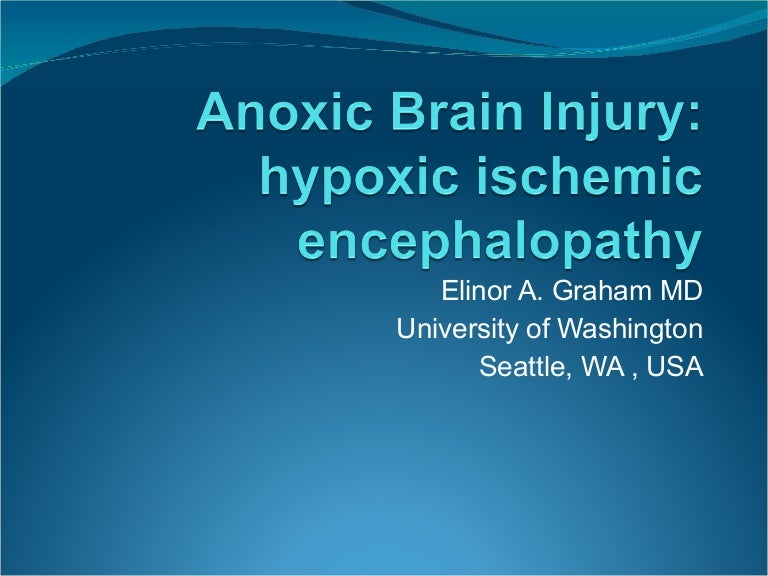 Anoxic Brain Injury: hypoxic ischemic encephalopathy

Elinor A. Graham MD
University of Washington
Seattle, WA , USA